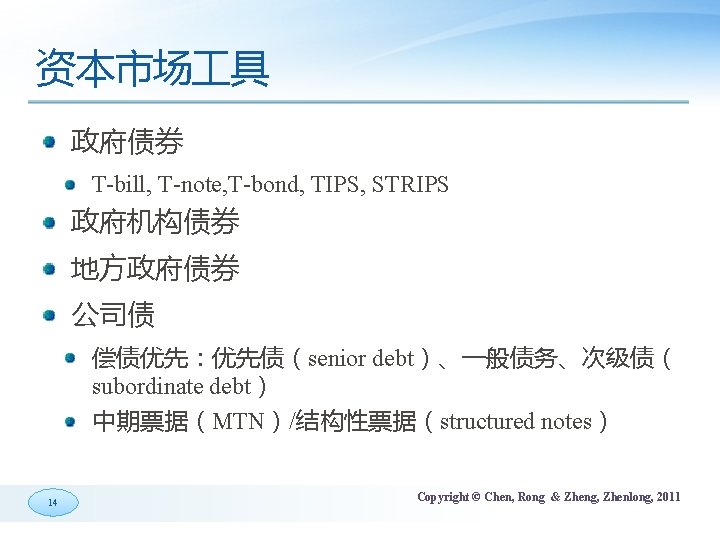 资本市场工具

政府债券

T-bill, T-note,T-bond, TIPS, STRIPS

政府机构债券

地方政府债券

公司债

偿债优先：优先债（senior debt）、一般债务、次级债（subordinate debt）

中期票据（MTN）/结构性票据（structured notes）

14

Copyright © Chen, Rong & Zheng, Zhenlong, 2011